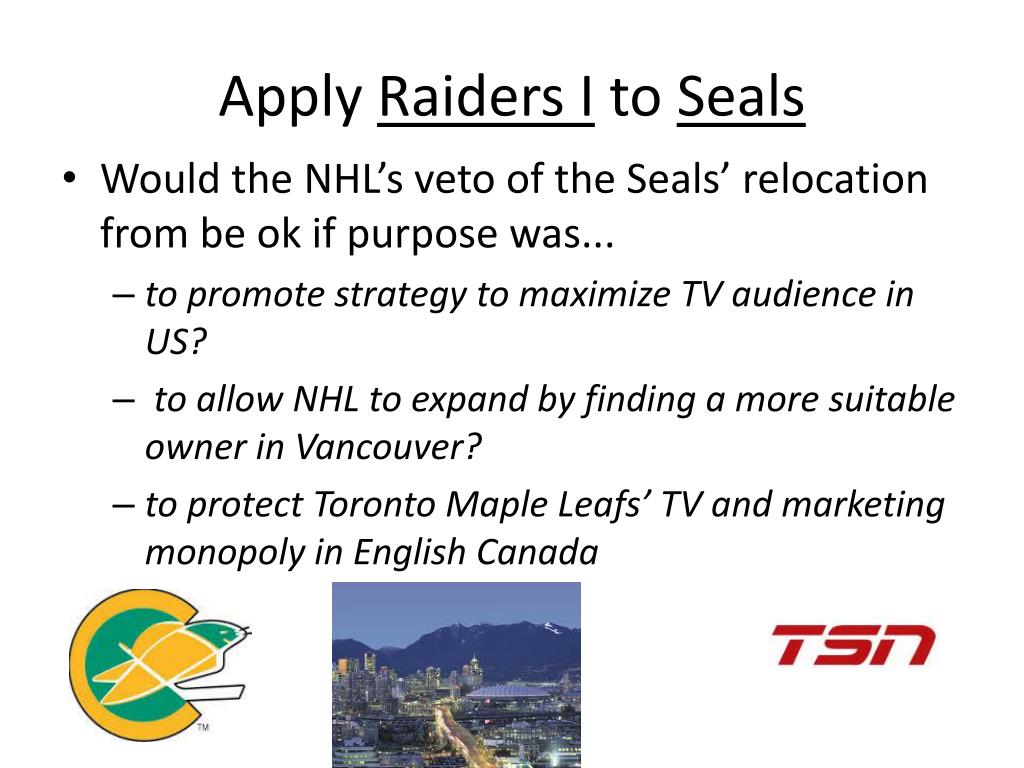 Apply Raiders I to Seals

• Would the NHL's veto of the Seals' relocation from be ok if purpose was...
– to promote strategy to maximize TV audience in US?
– to allow NHL to expand by finding a more suitable owner in Vancouver?
– to protect Toronto Maple Leafs' TV and marketing monopoly in English Canada

TM

TSN